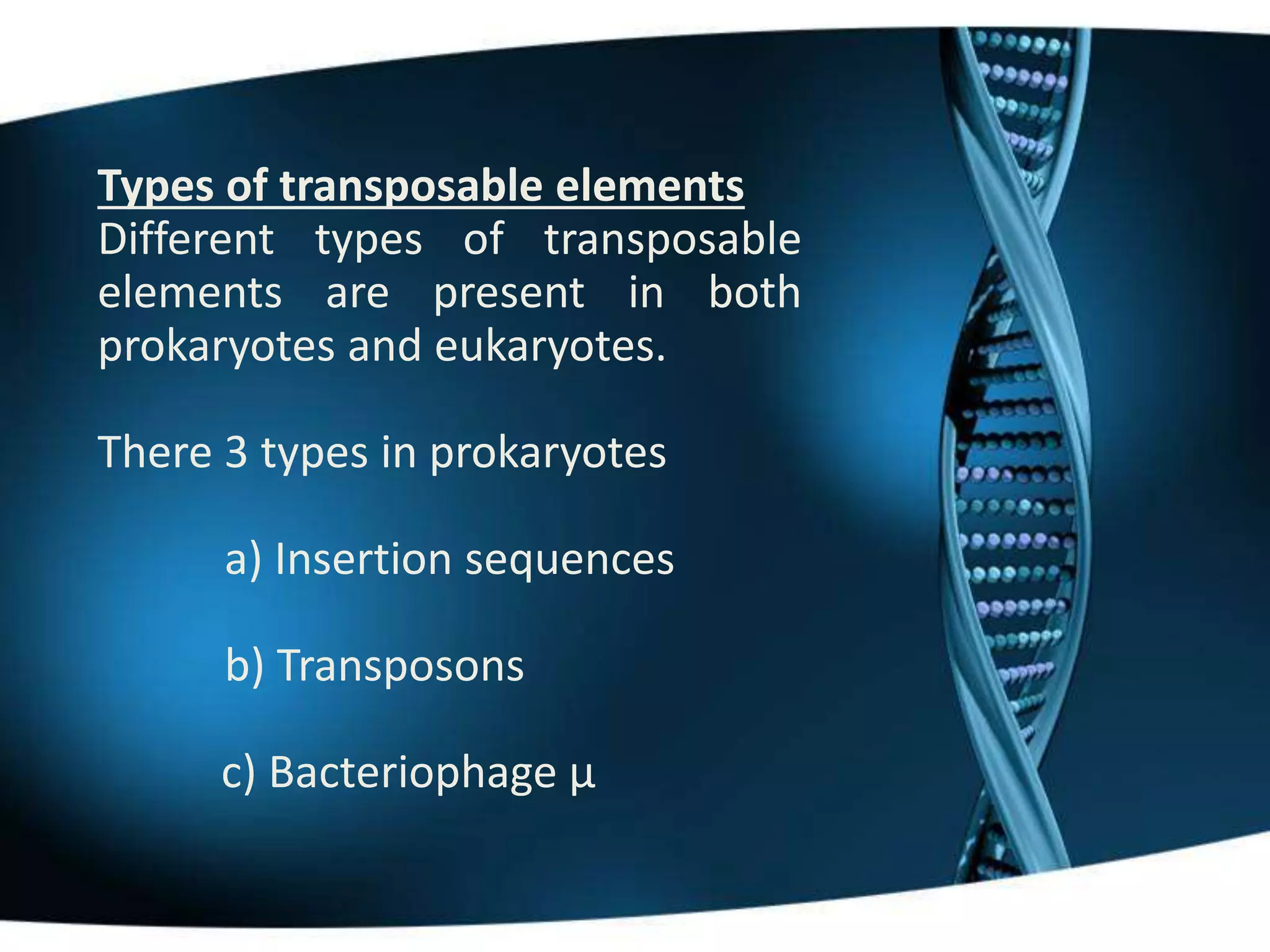 Types of transposable elements
Different types of transposable elements are present in both prokaryotes and eukaryotes.

There 3 types in prokaryotes

a) Insertion sequences

b) Transposons

c) Bacteriophage μ